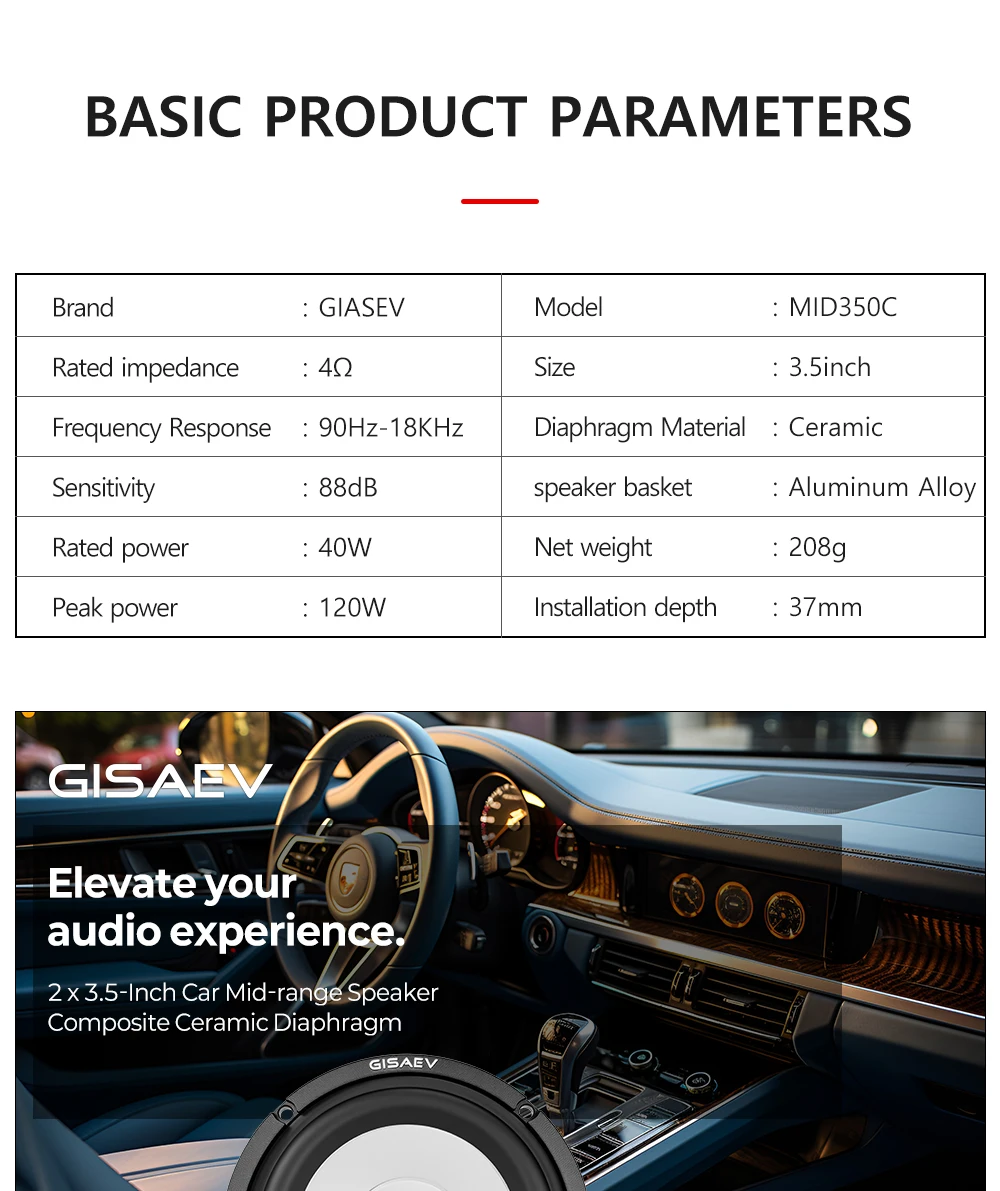 BASIC PRODUCT PARAMETERS

| Brand | : GIASEV | Model | : MID350C |
|---|---|---|---|
| Rated impedance | : 4Ω | Size | : 3.5inch |
| Frequency Response | : 90Hz-18KHz | Diaphragm Material | : Ceramic |
| Sensitivity | : 88dB | speaker basket | : Aluminum Alloy |
| Rated power | : 40W | Net weight | : 208g |
| Peak power | : 120W | Installation depth | : 37mm |

GISAEV

Elevate your audio experience.

2 x 3.5-Inch Car Mid-range Speaker
Composite Ceramic Diaphragm

GISAEV